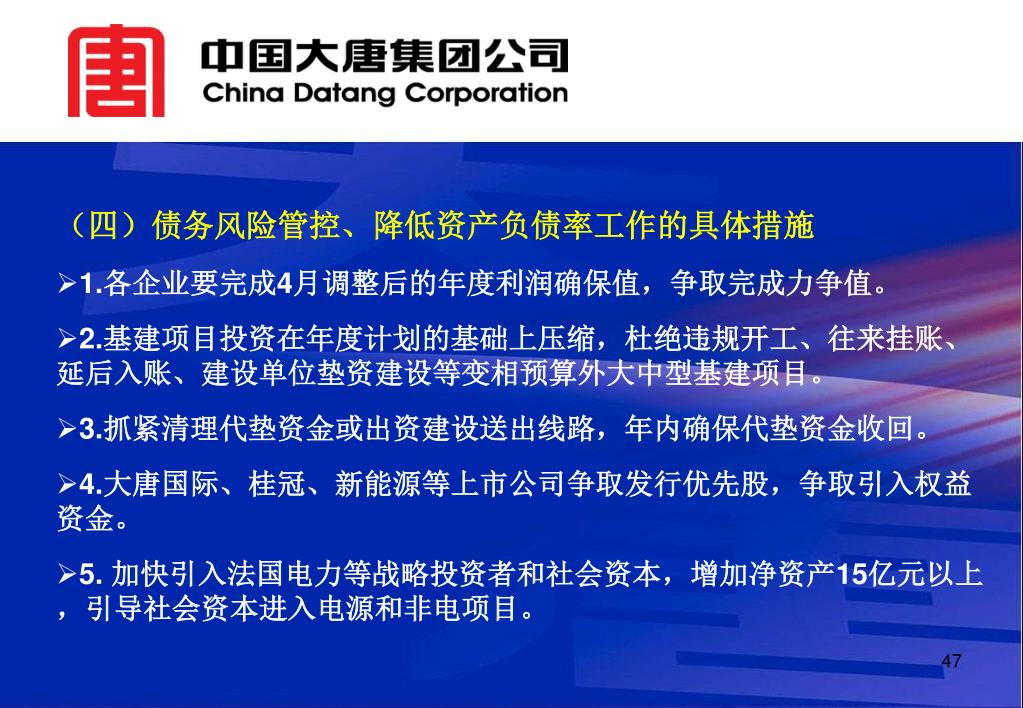 中国大唐集团公司
China Datang Corporation

（四）债务风险管控、降低资产负债率工作的具体措施

➢1.各企业要完成4月调整后的年度利润确保值，争取完成力争值。

➢2.基建项目投资在年度计划的基础上压缩，杜绝违规开工、往来挂账、延后入账、建设单位垫资建设等变相预算外大中型基建项目。

➢3.抓紧清理代垫资金或出资建设送出线路，年内确保代垫资金收回。

➢4.大唐国际、桂冠、新能源等上市公司争取发行优先股，争取引入权益资金。

➢5. 加快引入法国电力等战略投资者和社会资本，增加净资产15亿元以上，引导社会资本进入电源和非电项目。

47